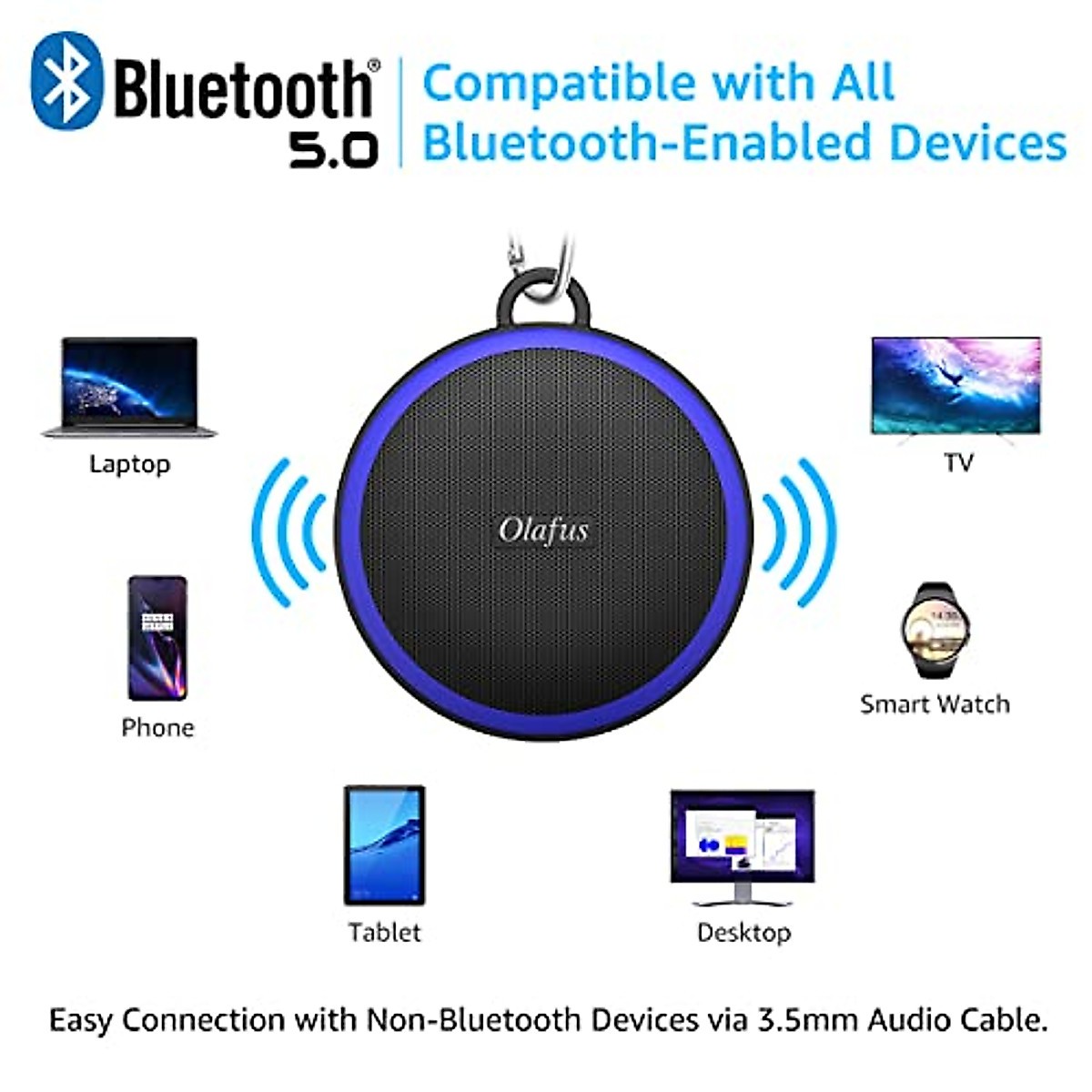 Bluetooth® 5.0

Compatible with All Bluetooth-Enabled Devices

Laptop

TV

Olafus

Phone

Smart Watch

Tablet

Desktop

Easy Connection with Non-Bluetooth Devices via 3.5mm Audio Cable.